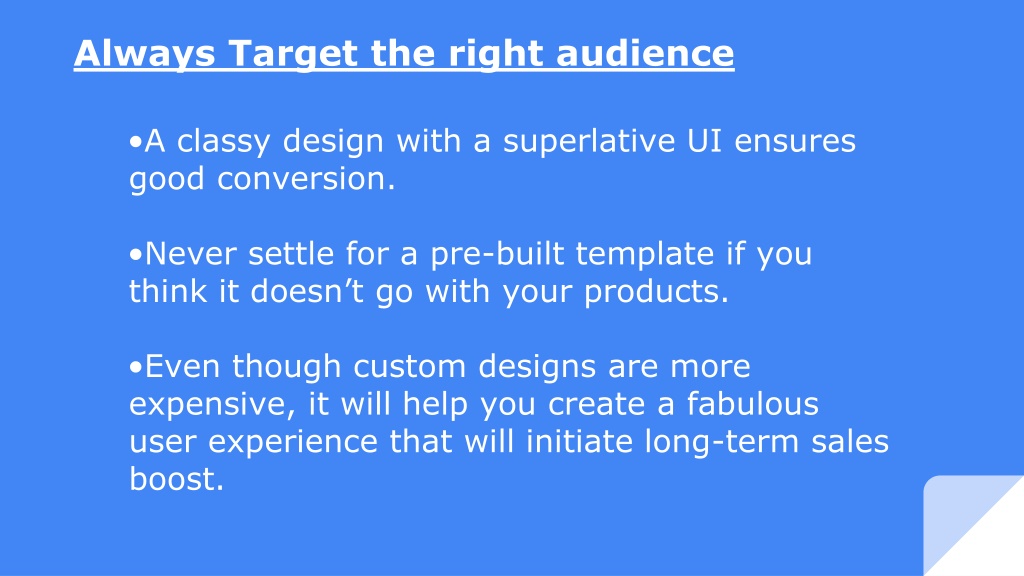 Always Target the right audience

•A classy design with a superlative UI ensures good conversion.

•Never settle for a pre-built template if you think it doesn’t go with your products.

•Even though custom designs are more expensive, it will help you create a fabulous user experience that will initiate long-term sales boost.